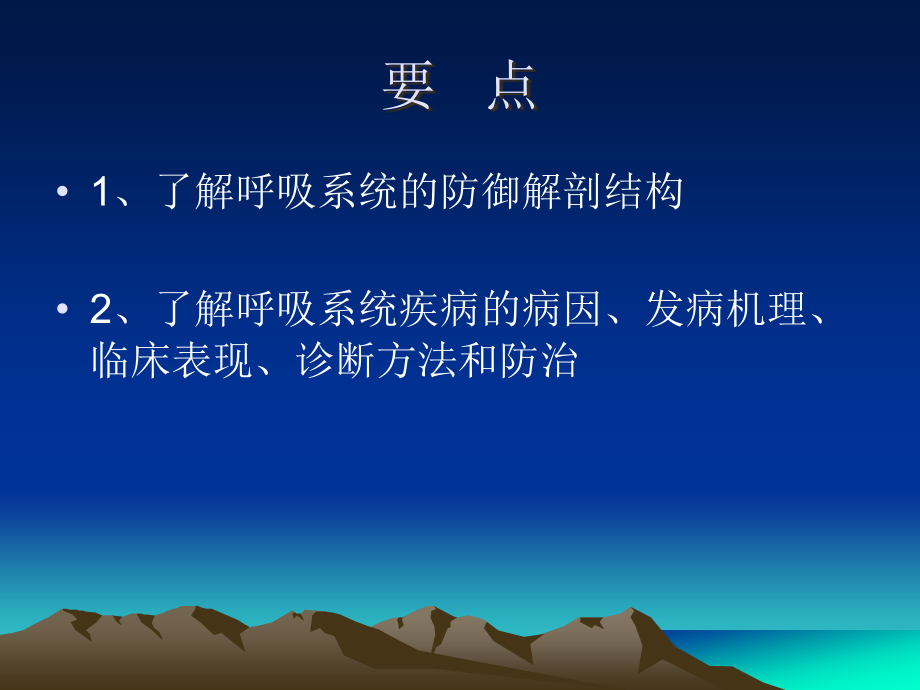 要 点

• 1、了解呼吸系统的防御解剖结构

• 2、了解呼吸系统疾病的病因、发病机理、临床表现、诊断方法和防治